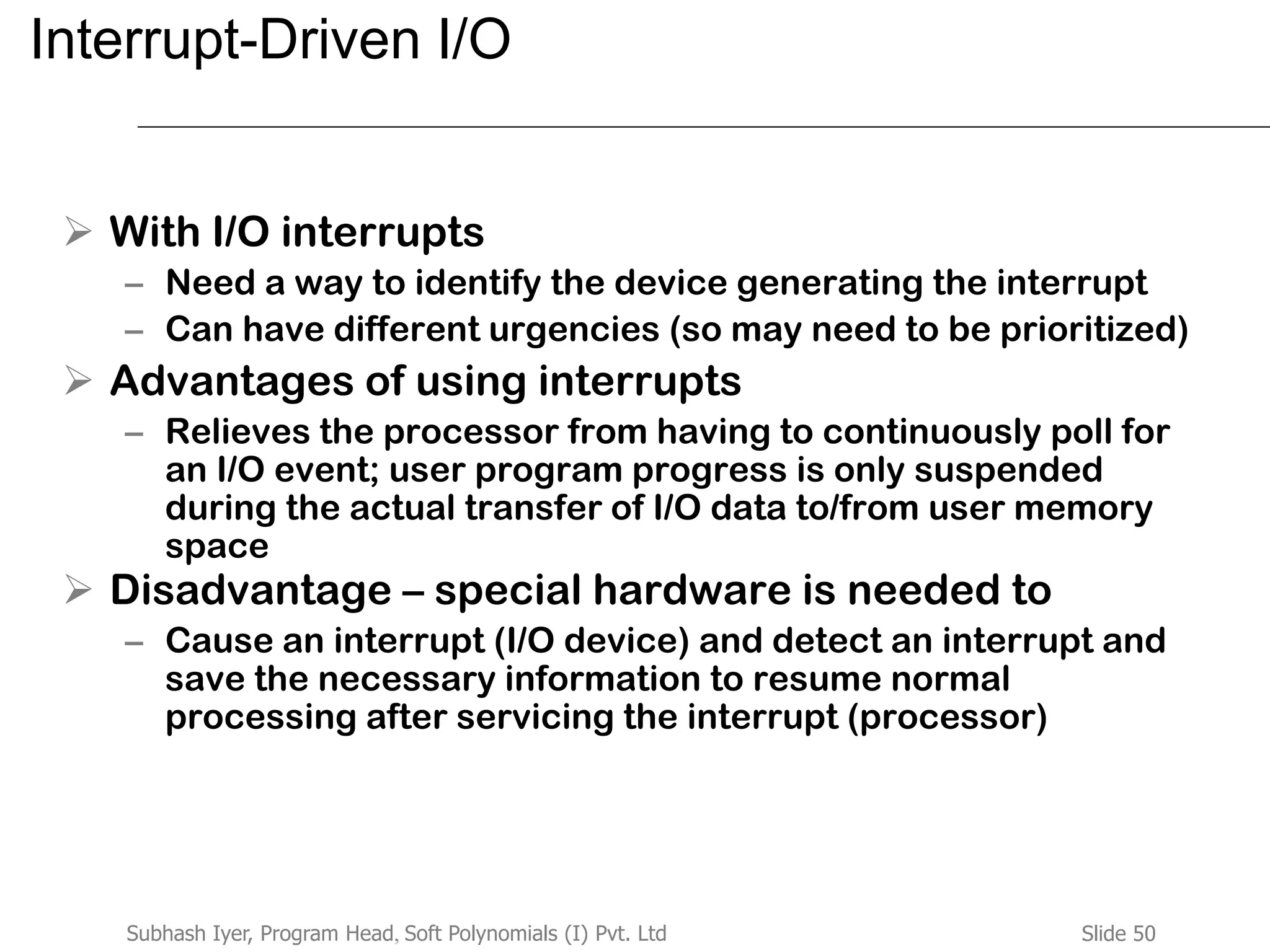 Interrupt-Driven I/O

➢ With I/O interrupts

– Need a way to identify the device generating the interrupt

– Can have different urgencies (so may need to be prioritized)

➢ Advantages of using interrupts

– Relieves the processor from having to continuously poll for an I/O event; user program progress is only suspended during the actual transfer of I/O data to/from user memory space

➢ Disadvantage – special hardware is needed to

– Cause an interrupt (I/O device) and detect an interrupt and save the necessary information to resume normal processing after servicing the interrupt (processor)

Subhash Iyer, Program Head, Soft Polynomials (I) Pvt. Ltd

Slide 50